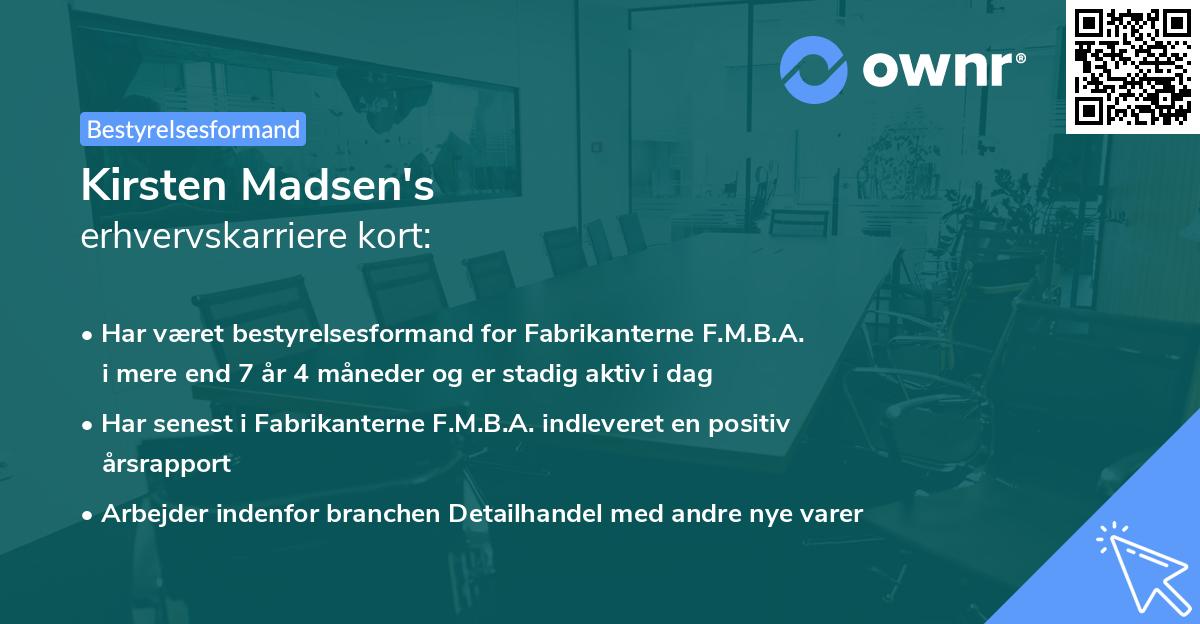 ownr®

Bestyrelsesformand

Kirsten Madsen's
erhvervskarriere kort:

• Har været bestyrelsesformand for Fabrikanterne F.M.B.A. i mere end 7 år 4 måneder og er stadig aktiv i dag
• Har senest i Fabrikanterne F.M.B.A. indleveret en positiv årsrapport
• Arbejder indenfor branchen Detailhandel med andre nye varer